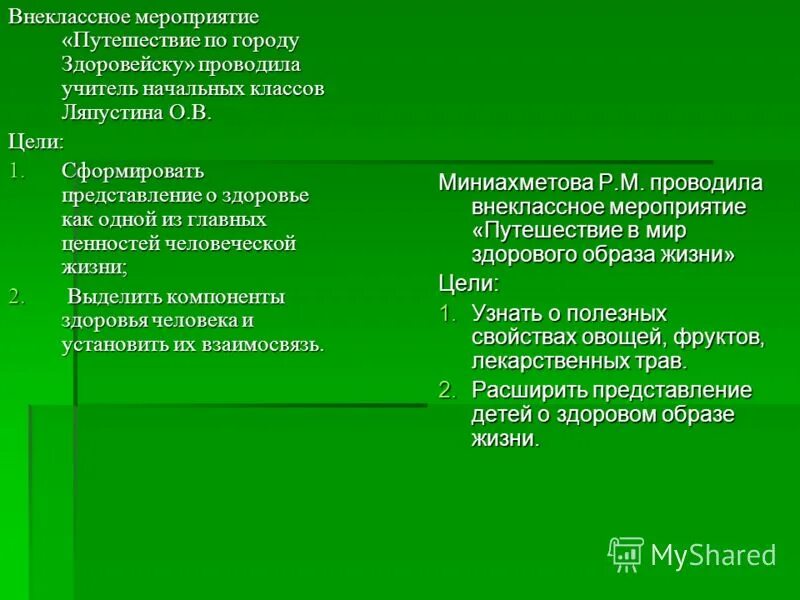 Внеклассное мероприятие «Путешествие по городу Здоровейску» проводила учитель начальных классов Ляпустина О.В.

Цели:

1. Сформировать представление о здоровье как одной из главных ценностей человеческой жизни;

2. Выделить компоненты здоровья человека и установить их взаимосвязь.

Миниахметова Р.М. проводила внеклассное мероприятие «Путешествие в мир здорового образа жизни»

Цели:

1. Узнать о полезных свойствах овощей, фруктов, лекарственных трав.

2. Расширить представление детей о здоровом образе жизни.

MyShared